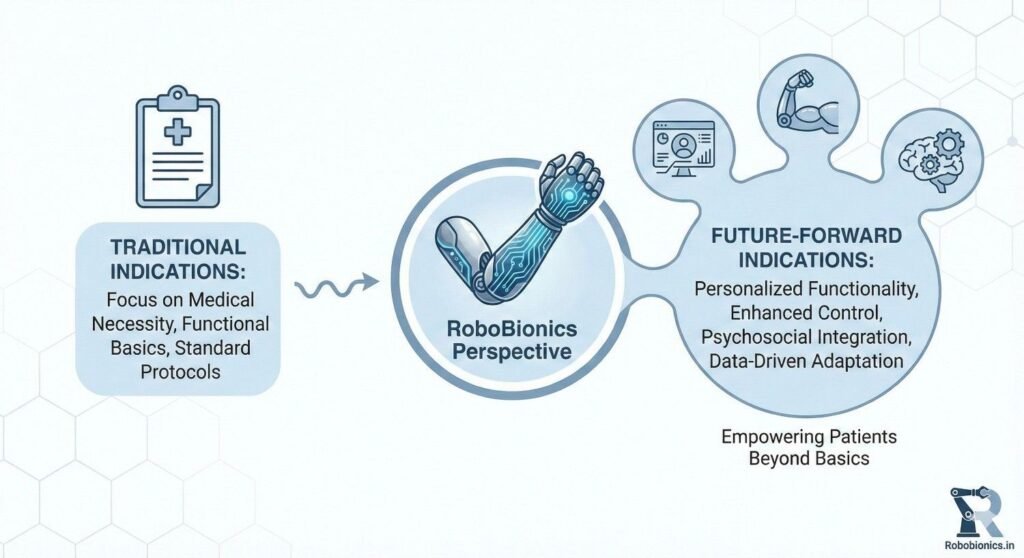 TRADITIONAL INDICATIONS:
Focus on Medical Necessity, Functional Basics, Standard Protocols

RoboBionics Perspective

FUTURE-FORWARD INDICATIONS:
Personalized Functionality, Enhanced Control, Psychosocial Integration, Data-Driven Adaptation

Empowering Patients Beyond Basics

Robobionics.in